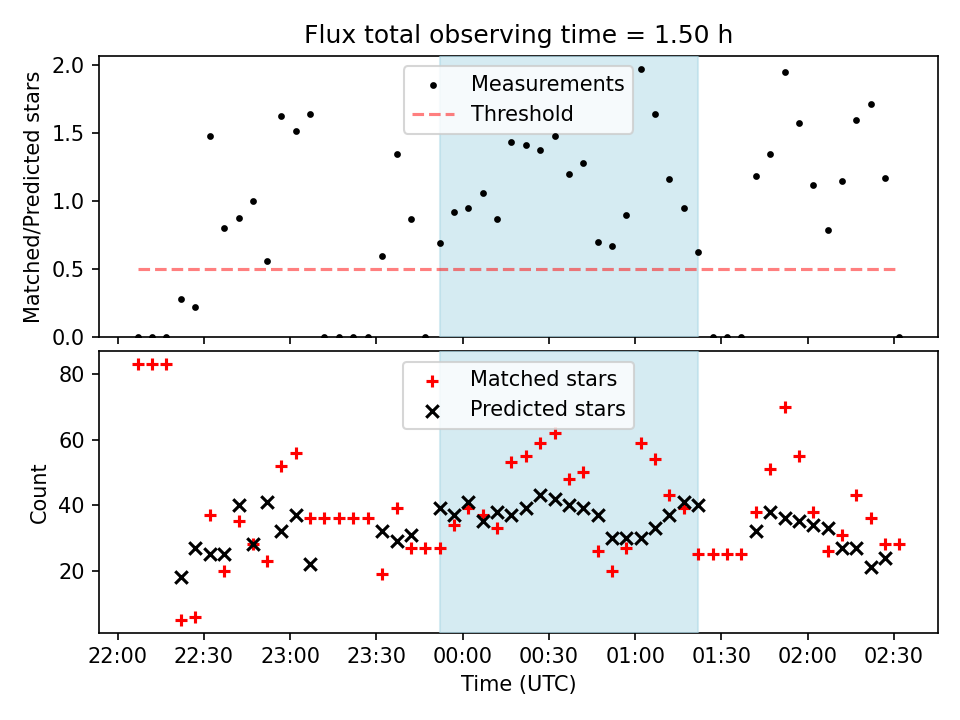 Flux total observing time = 1.50 h

Matched/Predicted stars

2.0
1.5
1.0
0.5
0.0

Measurements
Threshold

Count

80
60
40
20

Matched stars
Predicted stars

22:00 22:30 23:00 23:30 00:00 00:30 01:00 01:30 02:00 02:30
Time (UTC)